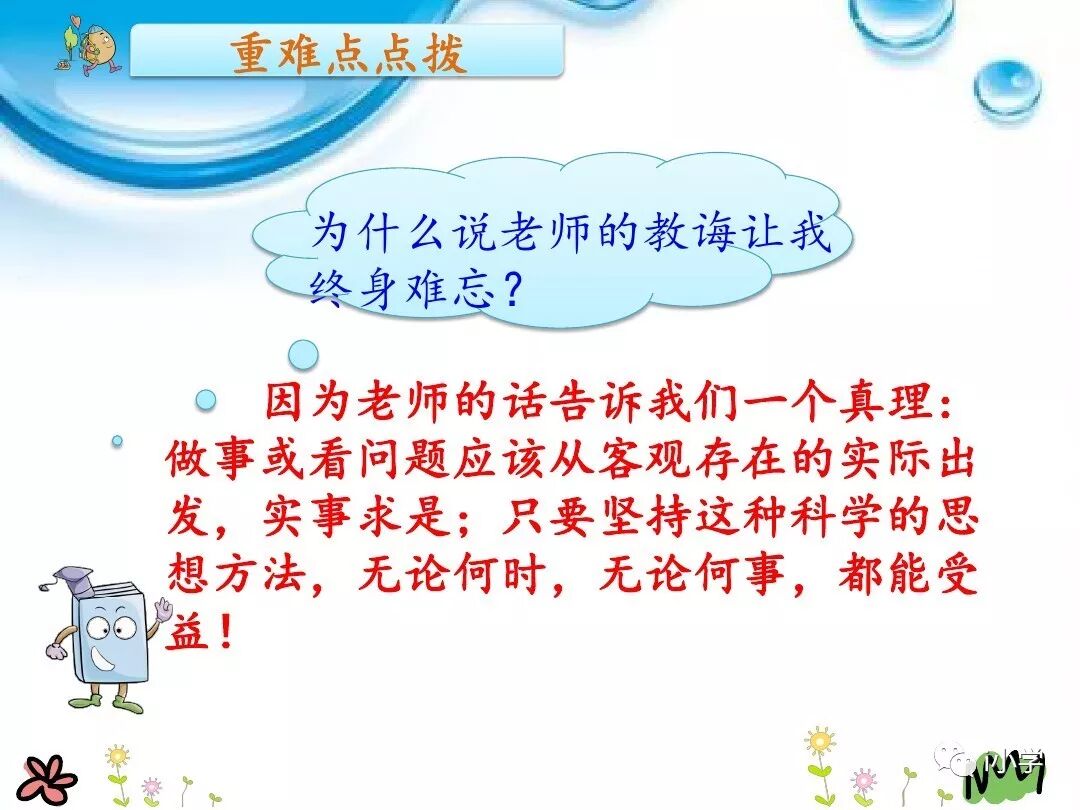 重难点点拨

为什么说老师的教诲让我终身难忘？

因为老师的话告诉我们一个真理：做事或看问题应该从客观存在的实际出发，实事求是；只要坚持这种科学的思想方法，无论何时，无论何事，都能受益！

小学